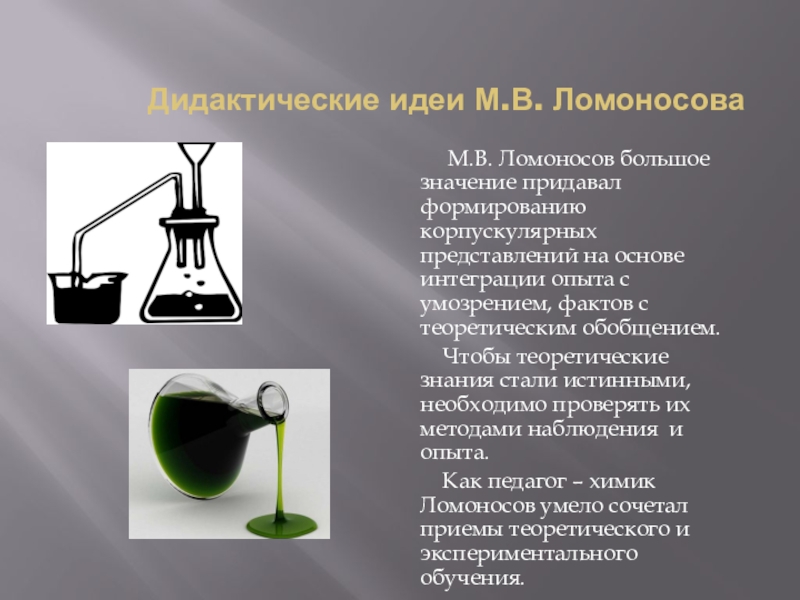 Дидактические идеи М.В. Ломоносова

М.В. Ломоносов большое значение придавал формированию корпускулярных представлений на основе интеграции опыта с умозрением, фактов с теоретическим обобщением.

Чтобы теоретические знания стали истинными, необходимо проверять их методами наблюдения и опыта.

Как педагог – химик Ломоносов умело сочетал приемы теоретического и экспериментального обучения.